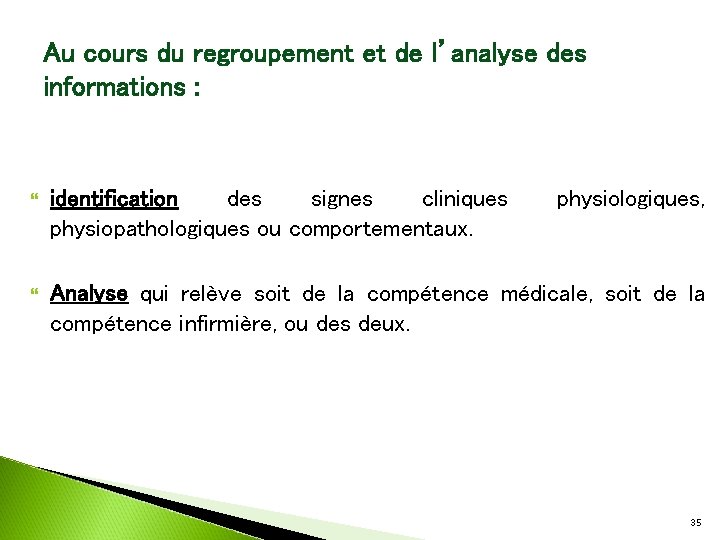 Au cours du regroupement et de l'analyse des informations :

identification des signes cliniques physiologiques, physiopathologiques ou comportementaux.

Analyse qui relève soit de la compétence médicale, soit de la compétence infirmière, ou des deux.

35